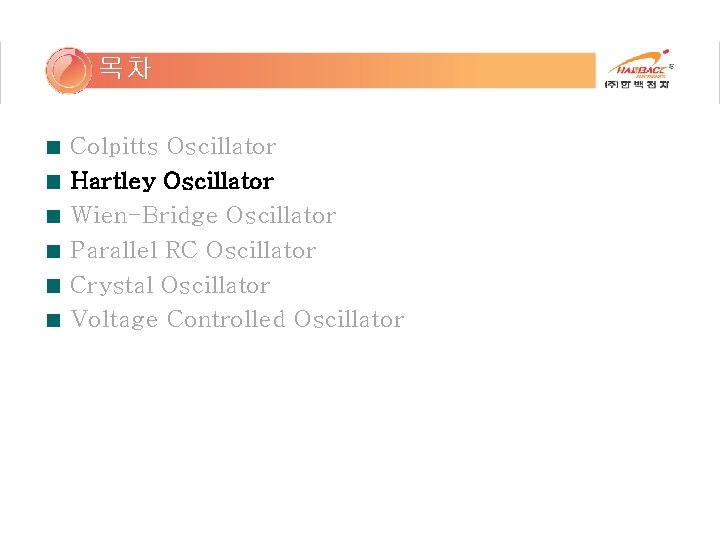 목차

HANBACK
(주)한백전자

■ Colpitts Oscillator
■ Hartley Oscillator
■ Wien-Bridge Oscillator
■ Parallel RC Oscillator
■ Crystal Oscillator
■ Voltage Controlled Oscillator